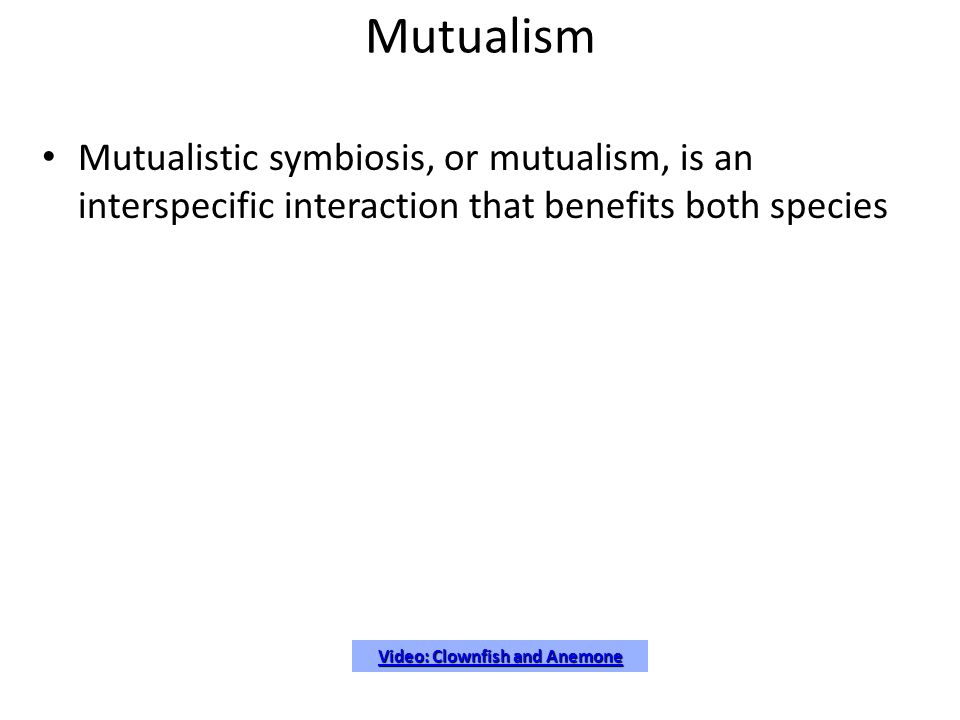 Mutualism

• Mutualistic symbiosis, or mutualism, is an interspecific interaction that benefits both species

Video: Clownfish and Anemone